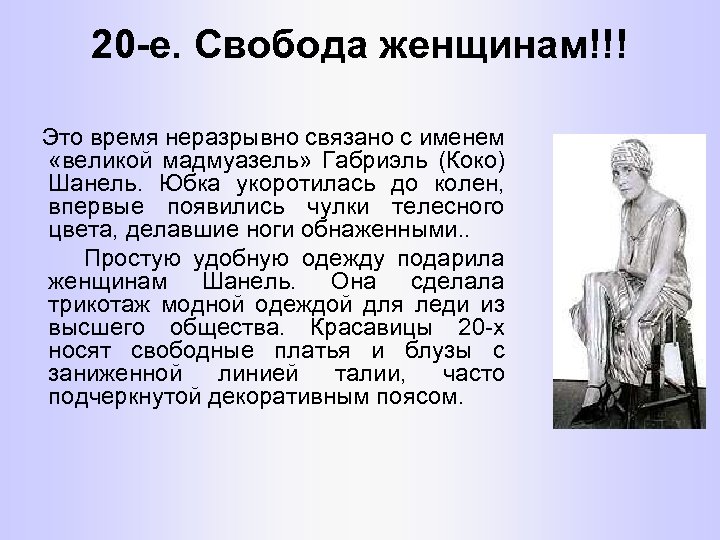 20-е. Свобода женщинам!!!

Это время неразрывно связано с именем «великой мадмуазель» Габриэль (Коко) Шанель. Юбка укоротилась до колен, впервые появились чулки телесного цвета, делавшие ноги обнаженными..

Простую удобную одежду подарила женщинам Шанель. Она сделала трикотаж модной одеждой для леди из высшего общества. Красавицы 20-х носят свободные платья и блузы с заниженной линией талии, часто подчеркнутой декоративным поясом.